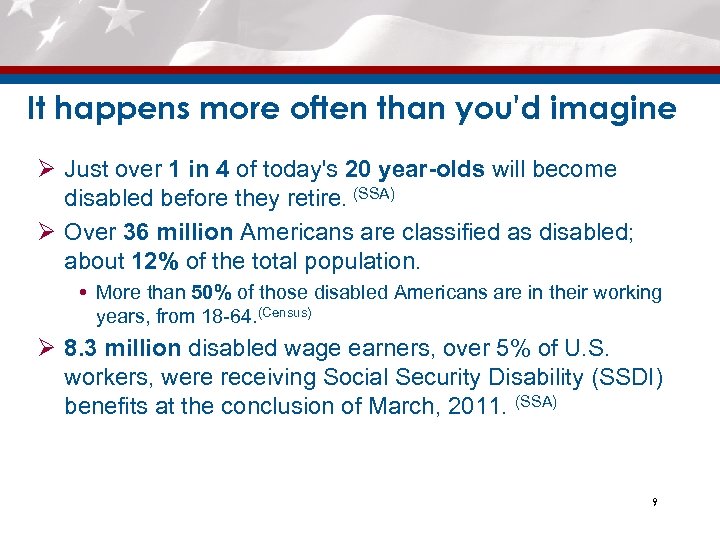 It happens more often than you'd imagine

➢ Just over 1 in 4 of today's 20 year-olds will become disabled before they retire. (SSA)

➢ Over 36 million Americans are classified as disabled; about 12% of the total population.

• More than 50% of those disabled Americans are in their working years, from 18-64.(Census)

➢ 8.3 million disabled wage earners, over 5% of U.S. workers, were receiving Social Security Disability (SSDI) benefits at the conclusion of March, 2011. (SSA)

9